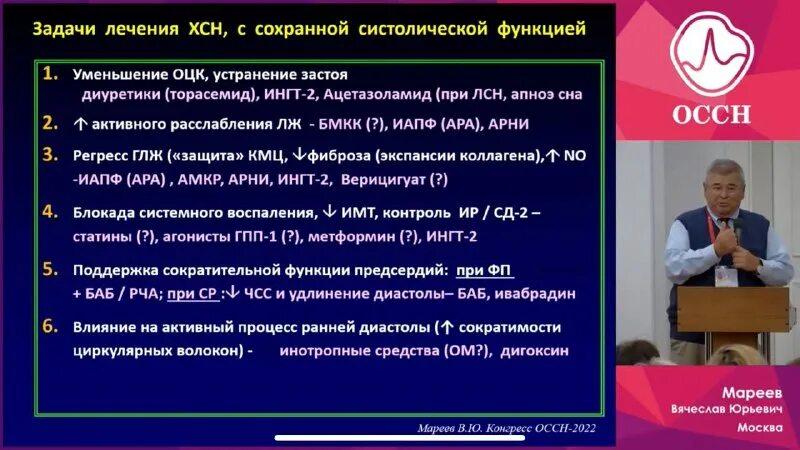 Задачи лечения ХСН, с сохранной систолической функцией

1. Уменьшение ОЦК, устранение застоя
диуретики (торасемид), ИНГТ-2, Ацетазоламид (при ЛСН, апноэ сна

2. ↑ активного расслабления ЛЖ - БМКК (?), ИАПФ (АРА), АРНИ

3. Регресс ГЛЖ («защита» КМЦ, ↓фиброза (экспансии коллагена),↑ NO -ИАПФ (АРА) , АМКР, АРНИ, ИНГТ-2, Верицигуат (?)

4. Блокада системного воспаления, ↓ ИМТ, контроль ИР / СД-2 – статины (?), агонисты ГПП-1 (?), метформин (?), ИНГТ-2

5. Поддержка сократительной функции предсердий: при ФП + БАБ / РЧА; при СР :↓ ЧСС и удлинение диастолы– БАБ, ивабрадин

6. Влияние на активный процесс ранней диастолы (↑ сократимости циркулярных волокон) - инотропные средства (ОМ?), дигоксин

Мареев В.Ю. Конгресс ОССН-2022

ОССН

Мареев
Вячеслав Юрьевич
Москва